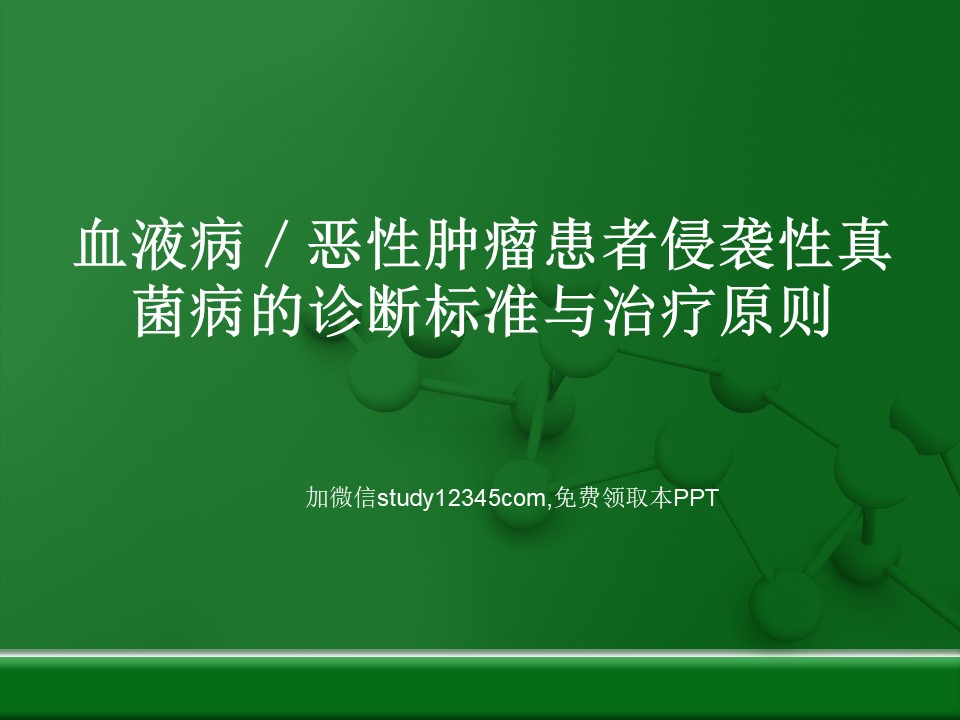 血液病／恶性肿瘤患者侵袭性真菌病的诊断标准与治疗原则

加微信study12345com,免费领取本PPT